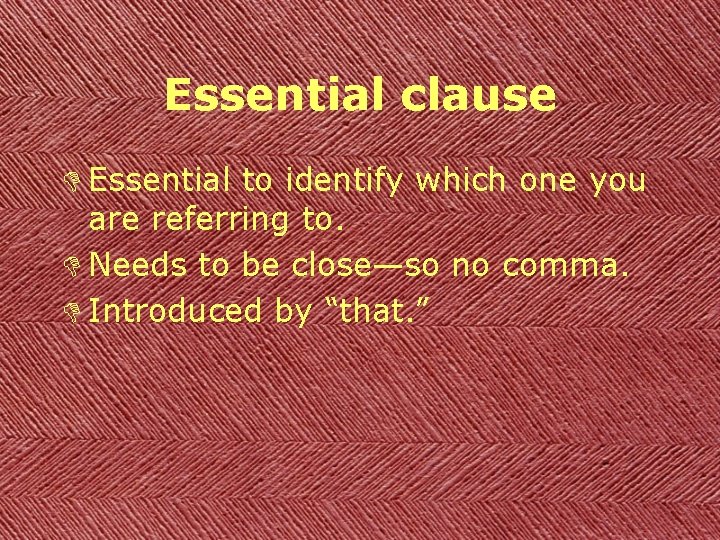 Essential clause

Essential to identify which one you are referring to.

Needs to be close—so no comma.

Introduced by “that.”